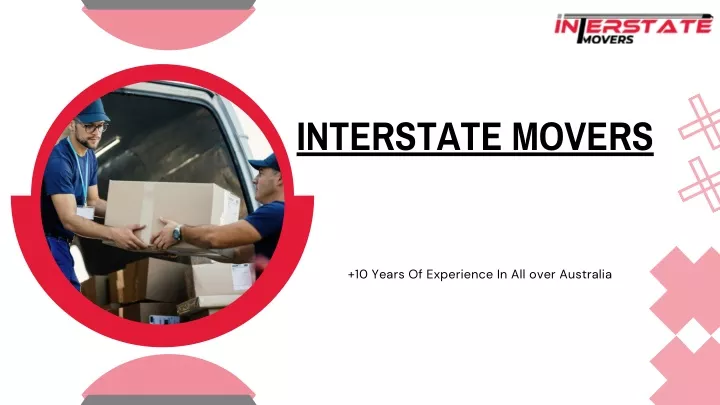 INTERSTATE MOVERS

INTERSTATE MOVERS

+10 Years Of Experience In All over Australia